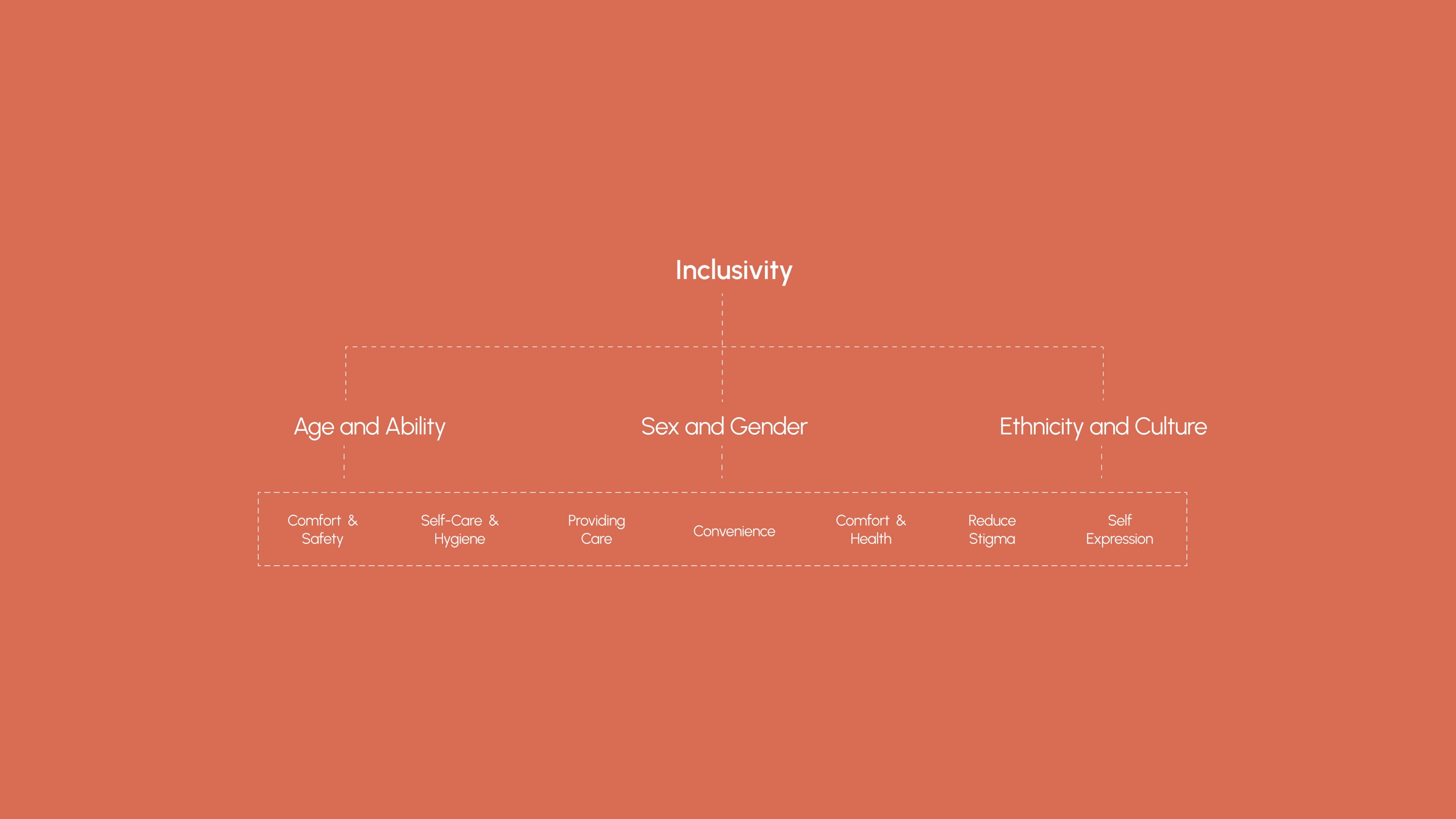 Inclusivity

Age and Ability

Sex and Gender

Ethnicity and Culture

Comfort & Safety

Self-Care & Hygiene

Providing Care

Convenience

Comfort & Health

Reduce Stigma

Self Expression